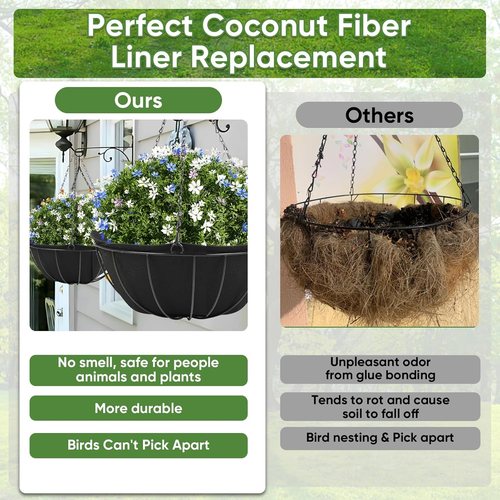 Perfect Coconut Fiber Liner Replacement

Ours

No smell, safe for people animals and plants

More durable

Birds Can't Pick Apart

Others

Unpleasant odor from glue bonding

Tends to rot and cause soil to fall off

Bird nesting & Pick apart